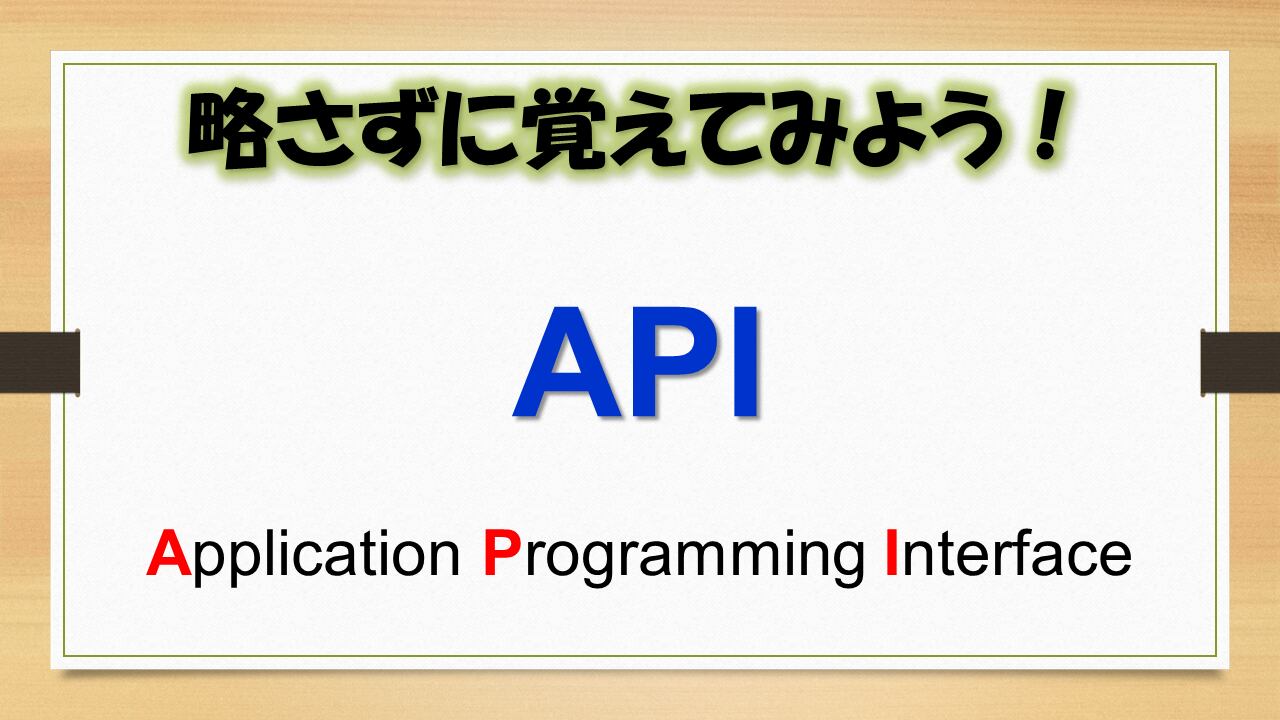 略さずに覚えてみよう！

API

Application Programming Interface